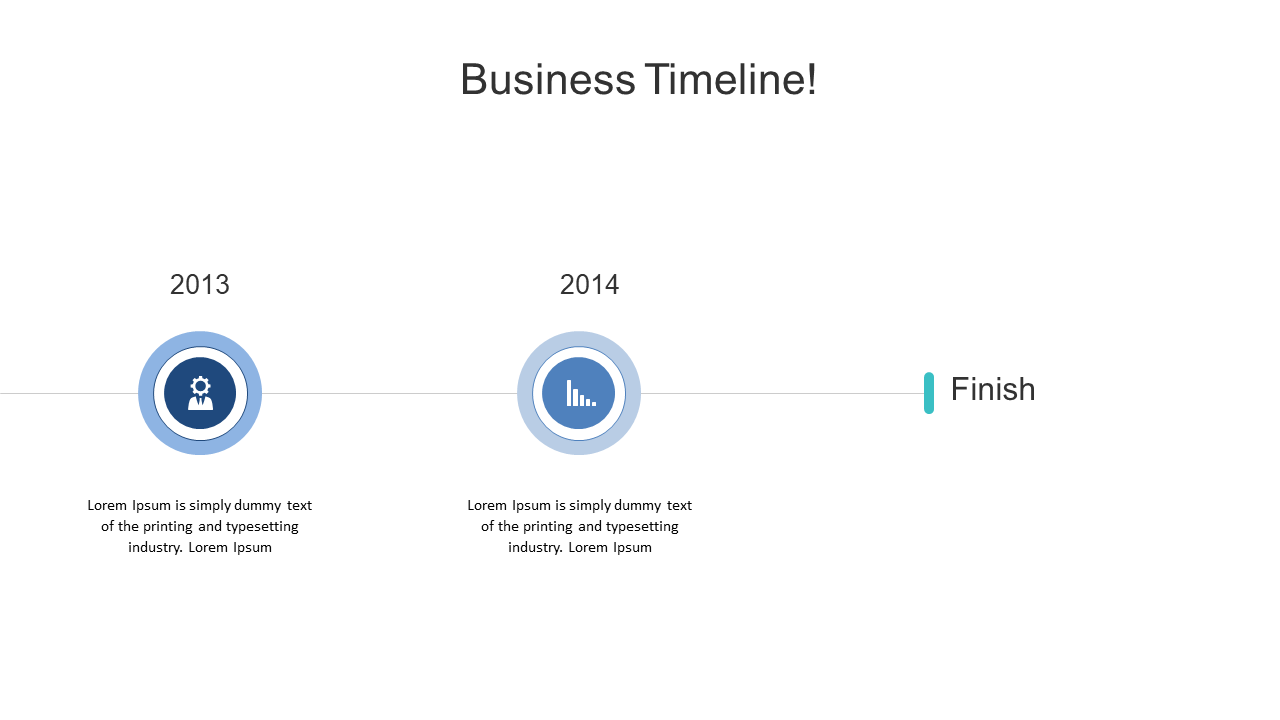 Business Timeline!

2013

Lorem Ipsum is simply dummy text of the printing and typesetting industry. Lorem Ipsum

2014

Lorem Ipsum is simply dummy text of the printing and typesetting industry. Lorem Ipsum

Finish